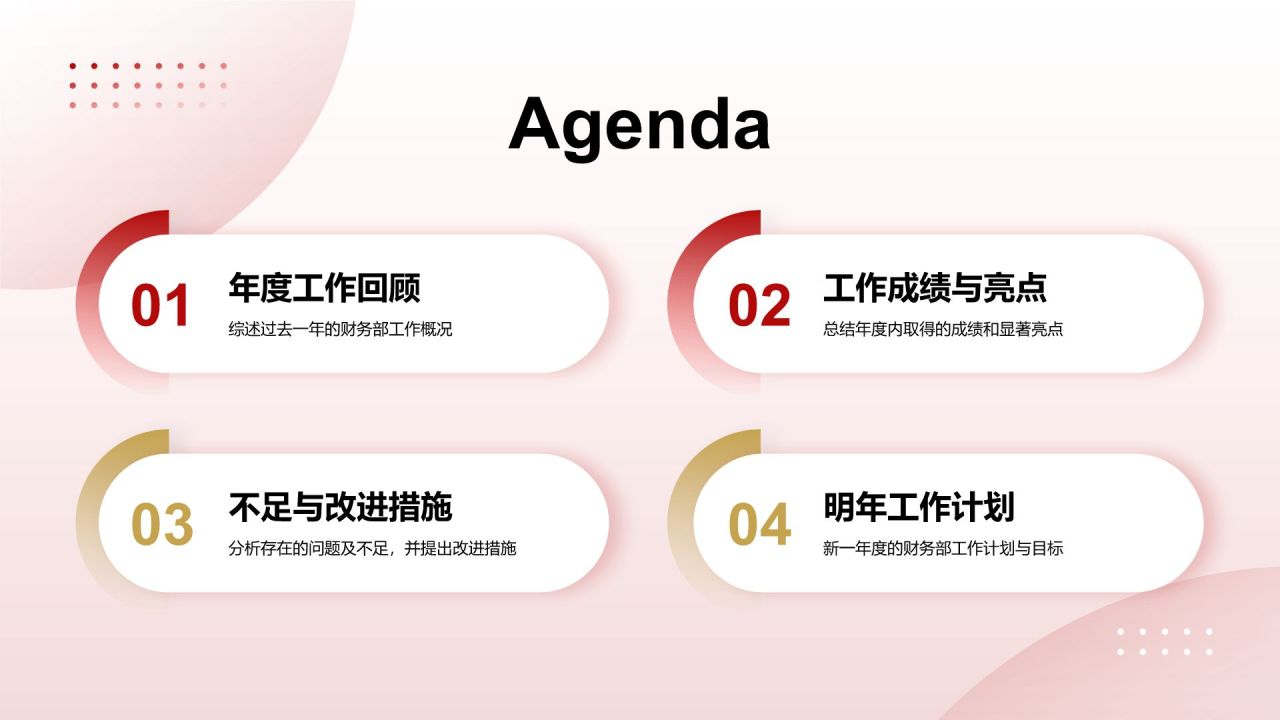 Agenda

01
年度工作回顾
综述过去一年的财务部工作概况

02
工作成绩与亮点
总结年度内取得的成绩和显著亮点

03
不足与改进措施
分析存在的问题及不足，并提出改进措施

04
明年工作计划
新一年度的财务部工作计划与目标